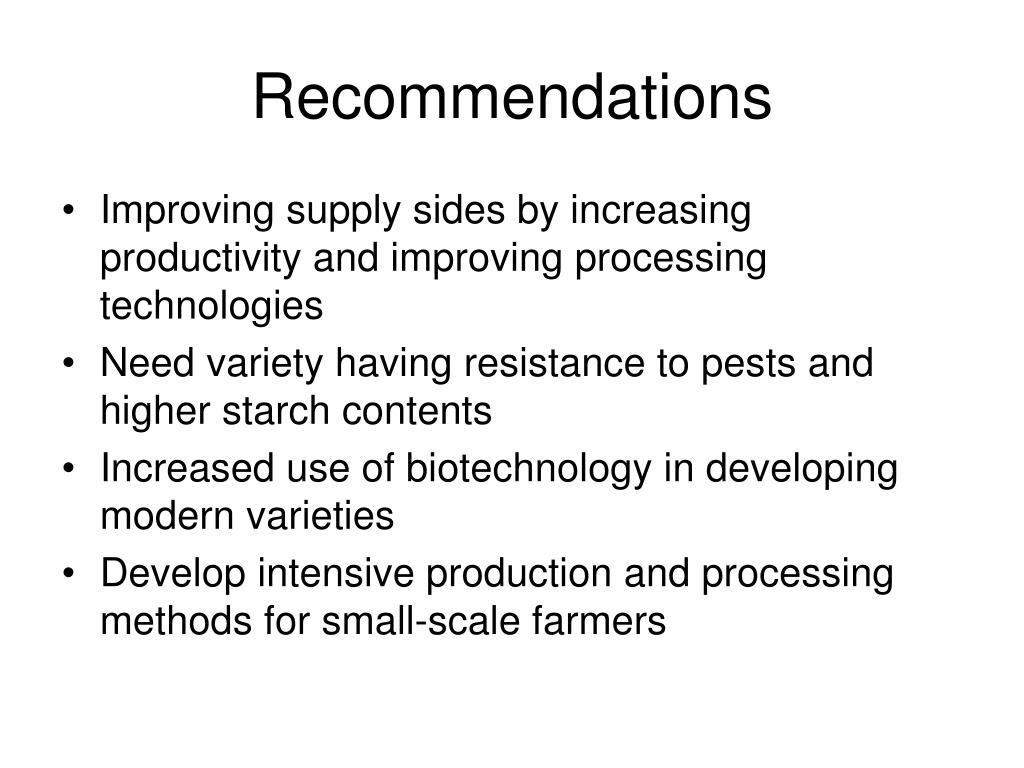 Recommendations

• Improving supply sides by increasing productivity and improving processing technologies
• Need variety having resistance to pests and higher starch contents
• Increased use of biotechnology in developing modern varieties
• Develop intensive production and processing methods for small-scale farmers